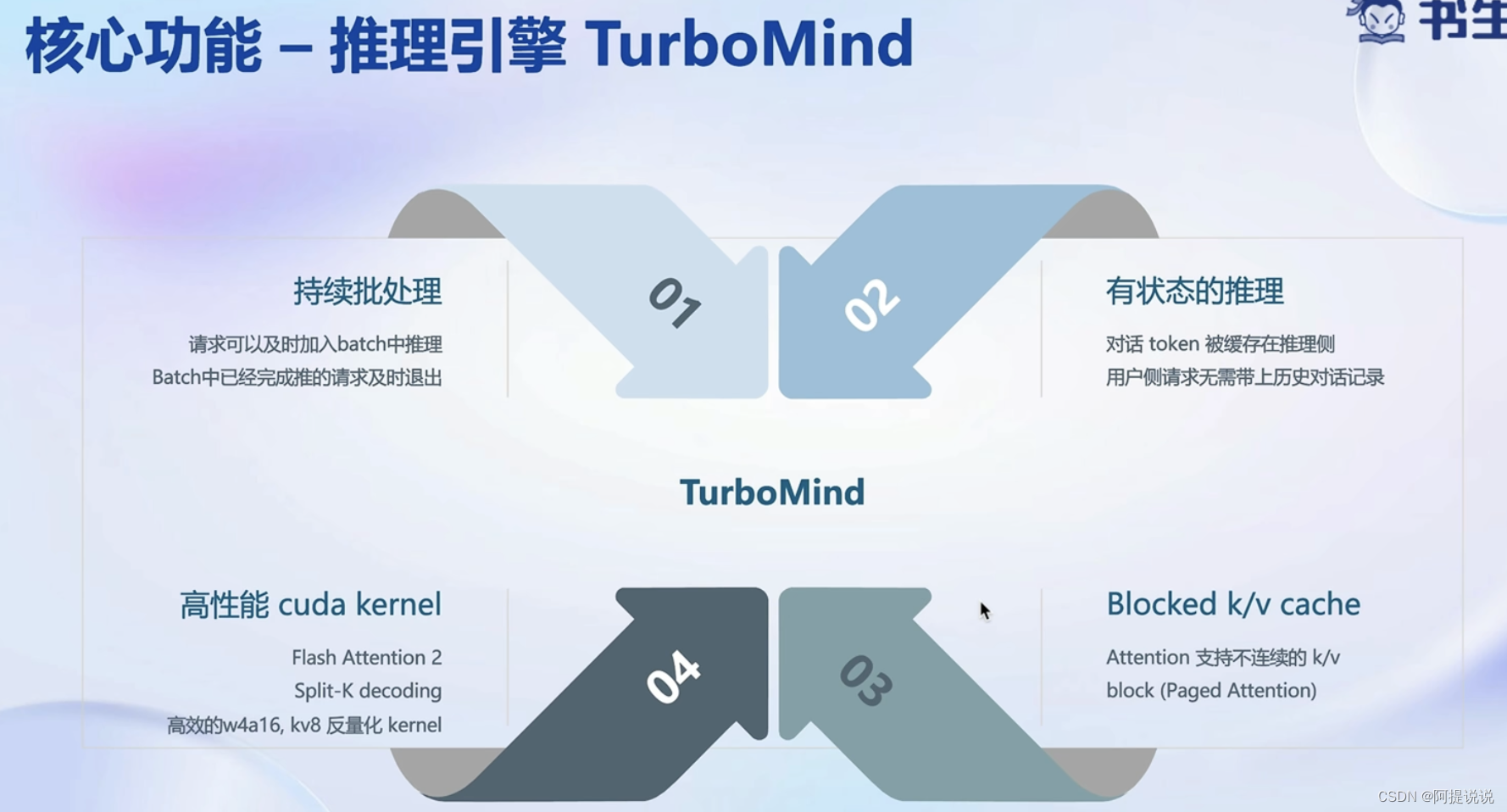 核心功能 – 推理引擎 TurboMind

书生

持续批处理

请求可以及时加入batch中推理

Batch中已经完成推的请求及时退出

01

02

有状态的推理

对话 token 被缓存在推理侧

用户侧请求无需带上历史对话记录

TurboMind

高性能 cuda kernel

Flash Attention 2

Split-K decoding

高效的w4a16, kv8 反量化 kernel

04

03

Blocked k/v cache

Attention 支持不连续的 k/v block (Paged Attention)

CSDN @阿提说说